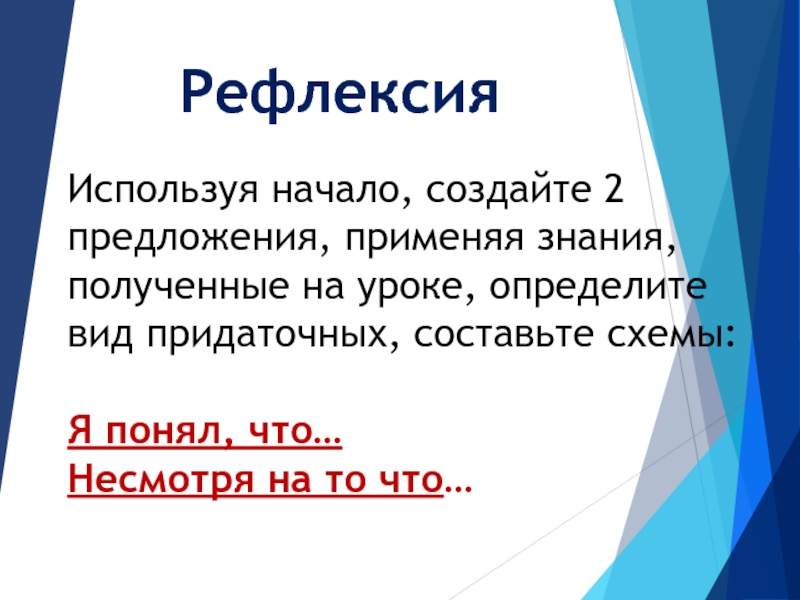 Рефлексия

Используя начало, создайте 2 предложения, применяя знания, полученные на уроке, определите вид придаточных, составьте схемы:

Я понял, что…
Несмотря на то что…